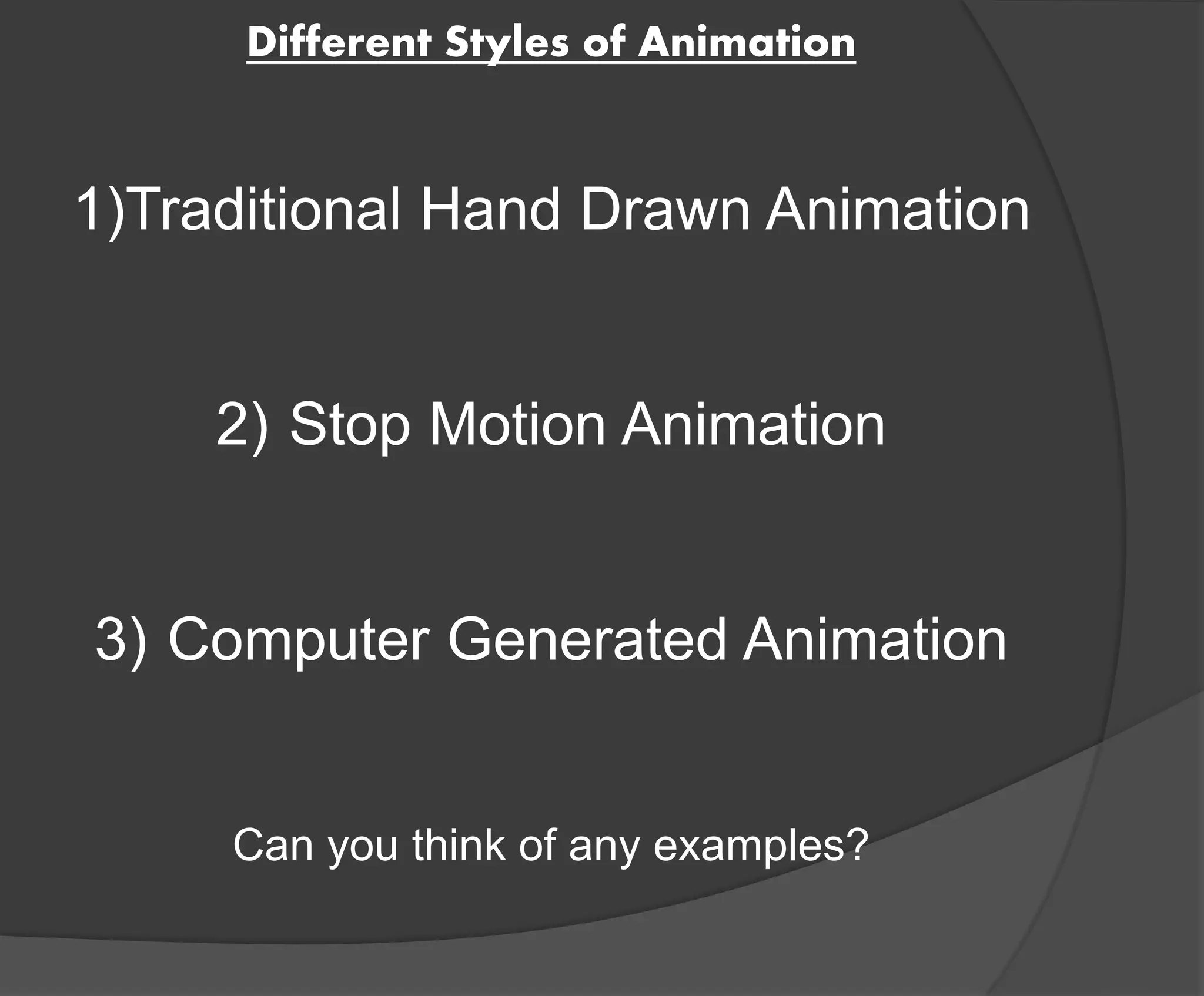 Different Styles of Animation

1)Traditional Hand Drawn Animation

2) Stop Motion Animation

3) Computer Generated Animation

Can you think of any examples?